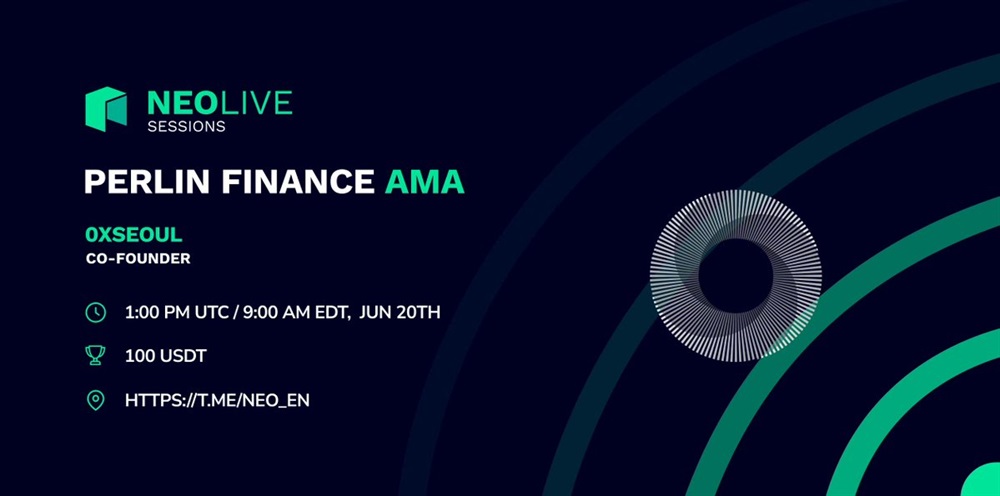 NEOLIVE
SESSIONS

PERLIN FINANCE AMA

0XSEOUL
CO-FOUNDER

1:00 PM UTC / 9:00 AM EDT, JUN 20TH

100 USDT

HTTPS://T.ME/NEO_EN